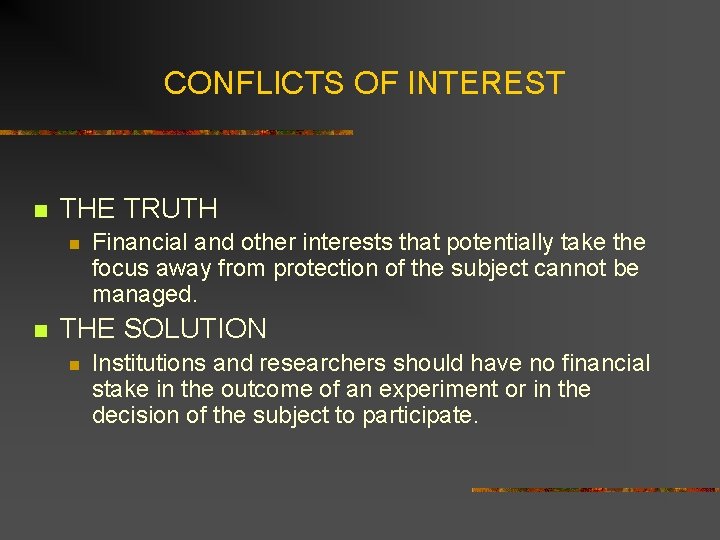 CONFLICTS OF INTEREST

THE TRUTH

Financial and other interests that potentially take the focus away from protection of the subject cannot be managed.

THE SOLUTION

Institutions and researchers should have no financial stake in the outcome of an experiment or in the decision of the subject to participate.